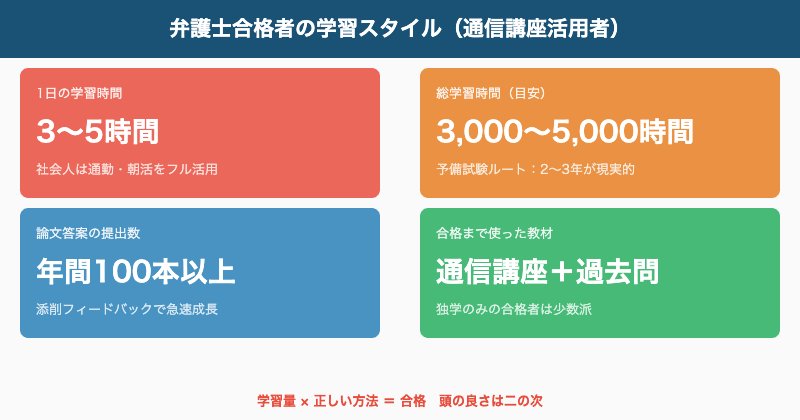 弁護士合格者の学習スタイル（通信講座活用者）

1日の学習時間

3〜5時間

社会人は通勤・朝活をフル活用

総学習時間（目安）

3,000〜5,000時間

予備試験ルート：2〜3年が現実的

論文答案の提出数

年間100本以上

添削フィードバックで急速成長

合格まで使った教材

通信講座＋過去問

独学のみの合格者は少数派

学習量 × 正しい方法 ＝ 合格　頭の良さは二の次